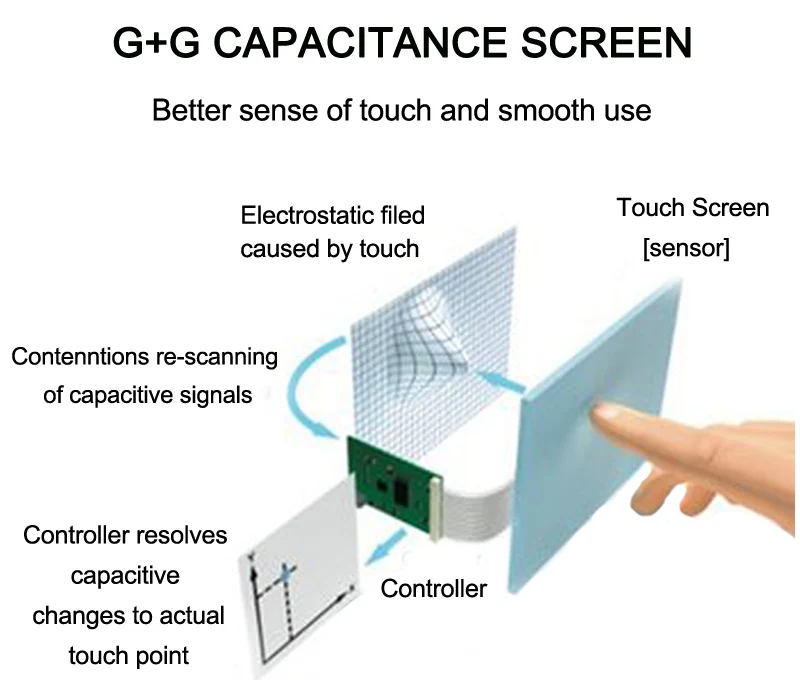 G+G CAPACITANCE SCREEN

Better sense of touch and smooth use

Electrostatic filed caused by touch

Touch Screen [sensor]

Contenntions re-scanning of capacitive signals

Controller resolves capacitive changes to actual touch point

Controller